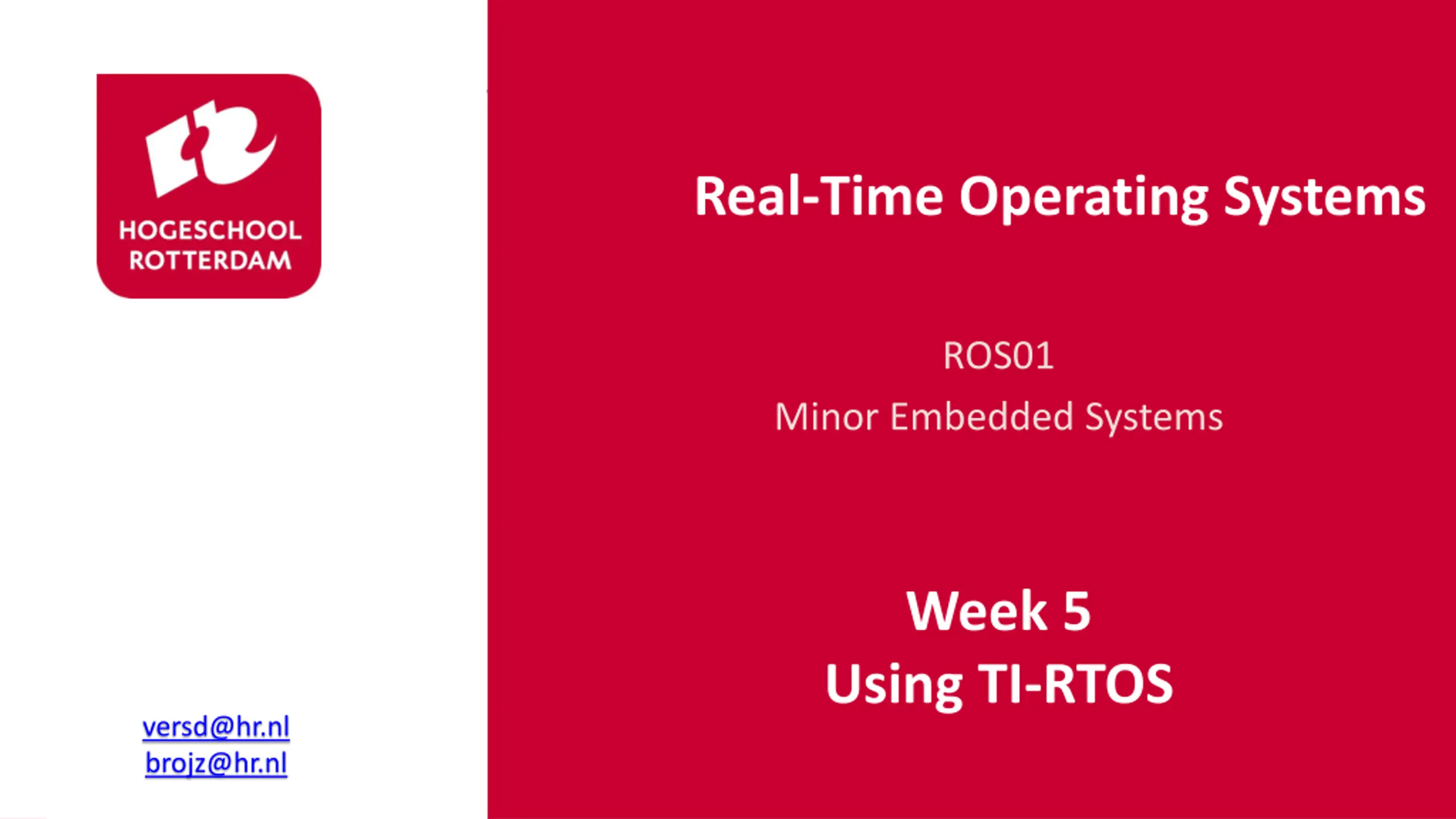 HOGESCHOOL ROTTERDAM

versd@hr.nl
brojz@hr.nl

Real-Time Operating Systems

ROS01

Minor Embedded Systems

Week 5
Using TI-RTOS